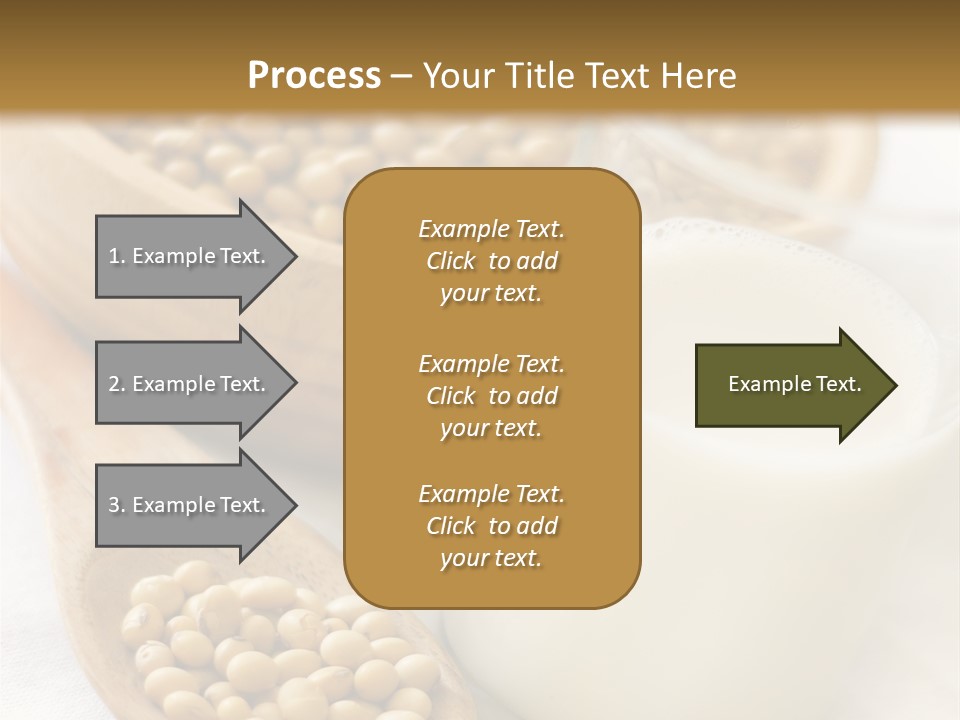 Process – Your Title Text Here

1. Example Text.

2. Example Text.

3. Example Text.

Example Text. Click to add your text.

Example Text. Click to add your text.

Example Text. Click to add your text.

Example Text.